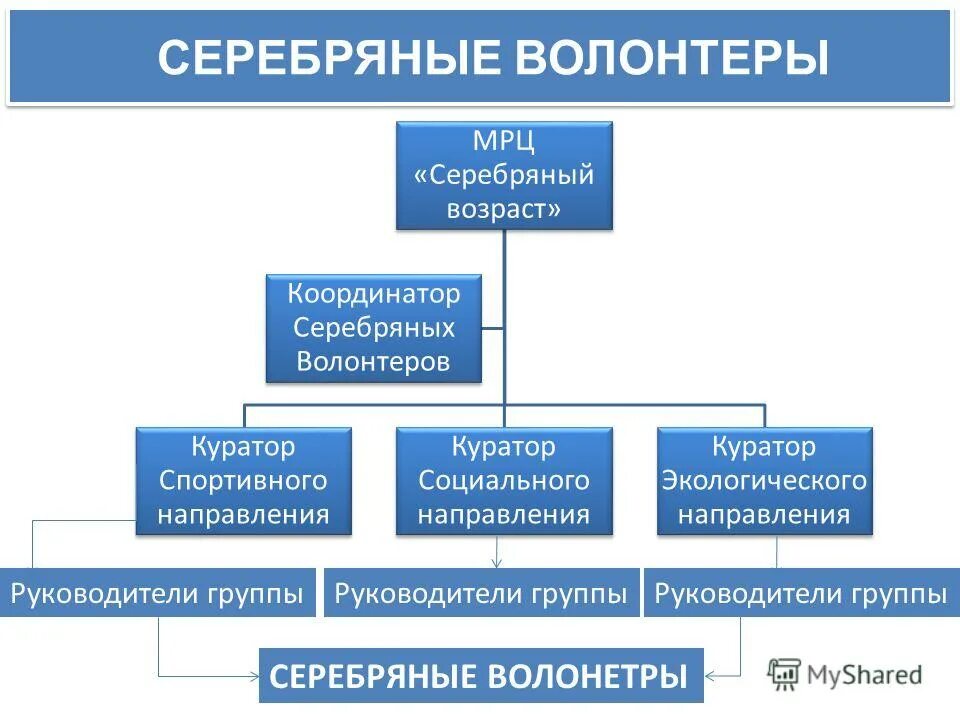 СЕРЕБРЯНЫЕ ВОЛОНТЕРЫ

МРЦ «Серебряный возраст»

Координатор Серебряных Волонтеров

Куратор Спортивного направления

Куратор Социального направления

Куратор Экологического направления

Руководители группы

Руководители группы

Руководители группы

СЕРЕБРЯНЫЕ ВОЛОНЕТРЫ

MyShared